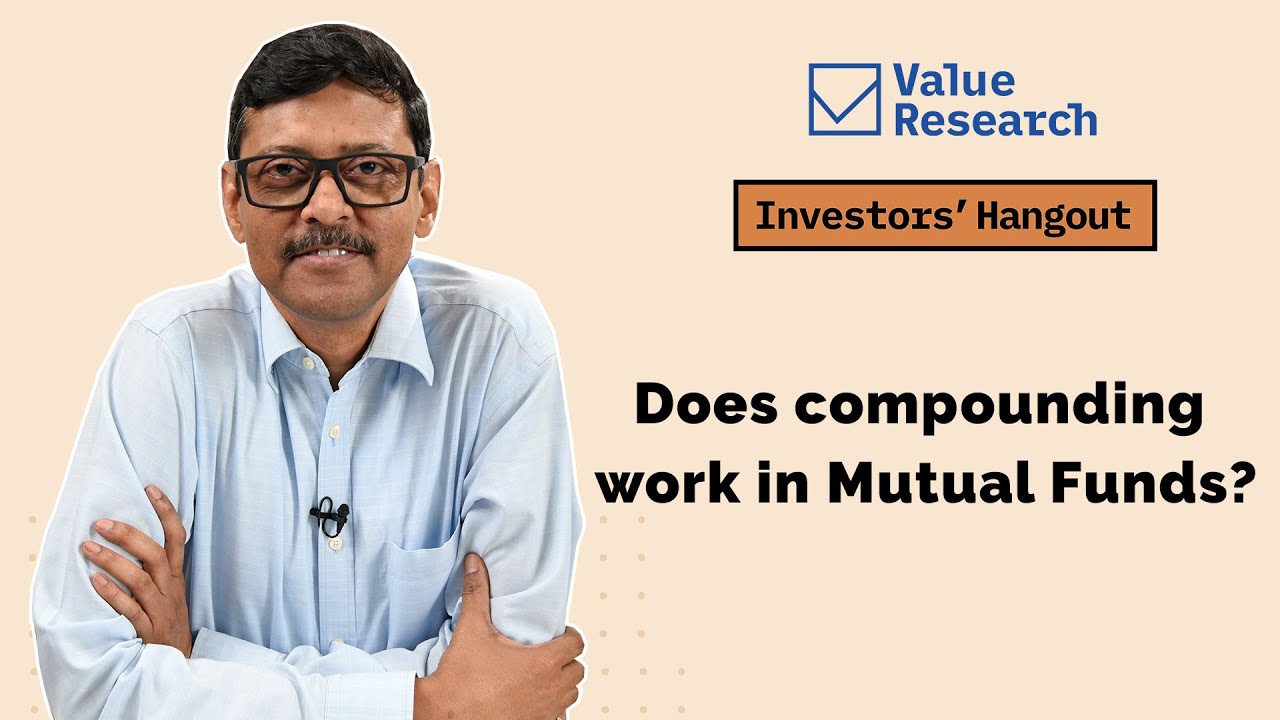 Value Research

Investors' Hangout

Does compounding work in Mutual Funds?